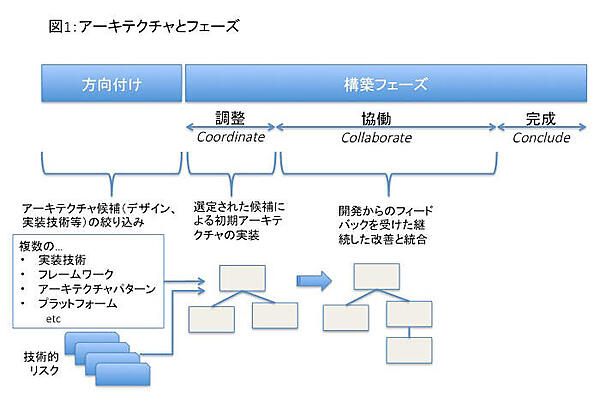 図1: アーキテクチャとフェーズ

方向付け

構築フェーズ

調整
Coordinate

協働
Collaborate

完成
Conclude

アーキテクチャ候補（デザイン、実装技術等）の絞り込み

選定された候補による初期アーキテクチャの実装

開発からのフィードバックを受けた継続した改善と統合

複数の…
• 実装技術
• フレームワーク
• アーキテクチャパターン
• プラットフォーム
etc

技術的リスク